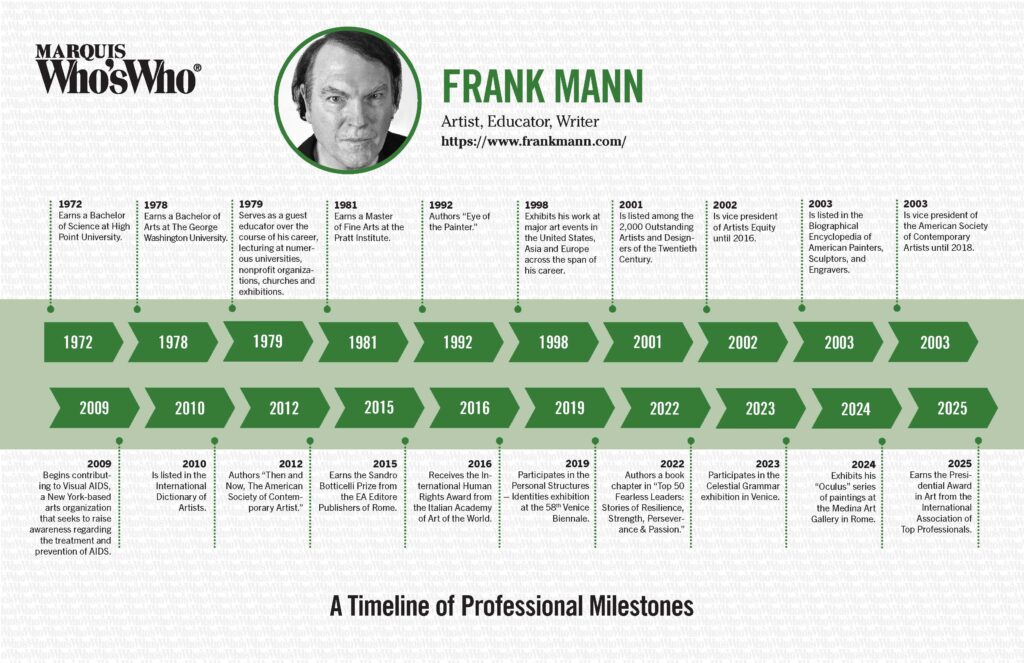 MARQUIS
Who'sWho®

FRANK MANN

Artist, Educator, Writer

https://www.frankmann.com/

1972
Earns a Bachelor of Science at High Point University.

1978
Earns a Bachelor of Arts at The George Washington University.

1979
Serves as a guest educator over the course of his career, lecturing at numerous universities, nonprofit organizations, churches and exhibitions.

1981
Earns a Master of Fine Arts at the Pratt Institute.

1992
Authors "Eye of the Painter."

1998
Exhibits his work at major art events in the United States, Asia and Europe across the span of his career.

2001
Is listed among the 2,000 Outstanding Artists and Designers of the Twentieth Century.

2002
Is vice president of Artists Equity until 2016.

2003
Is listed in the Biographical Encyclopedia of American Painters, Sculptors, and Engravers.

2003
Is vice president of the American Society of Contemporary Artists until 2018.

1972 1978 1979 1981 1992 1998 2001 2002 2003 2003

2009 2010 2012 2015 2016 2019 2022 2023 2024 2025

2009
Begins contributing to Visual AIDS, a New York-based arts organization that seeks to raise awareness regarding the treatment and prevention of AIDS.

2010
Is listed in the International Dictionary of Artists.

2012
Authors "Then and Now, The American Society of Contemporary Artist."

2015
Earns the Sandro Botticelli Prize from the EA Editore Publishers of Rome.

2016
Receives the International Human Rights Award from the Italian Academy of Art of the World.

2019
Participates in the Personal Structures – Identities exhibition at the 58th Venice Biennale.

2022
Authors a book chapter in "Top 50 Fearless Leaders: Stories of Resilience, Strength, Perseverance & Passion."

2023
Participates in the Celestial Grammar exhibition in Venice.

2024
Exhibits his "Oculus" series of paintings at the Medina Art Gallery in Rome.

2025
Earns the Presidential Award in Art from the International Association of Top Professionals.

A Timeline of Professional Milestones